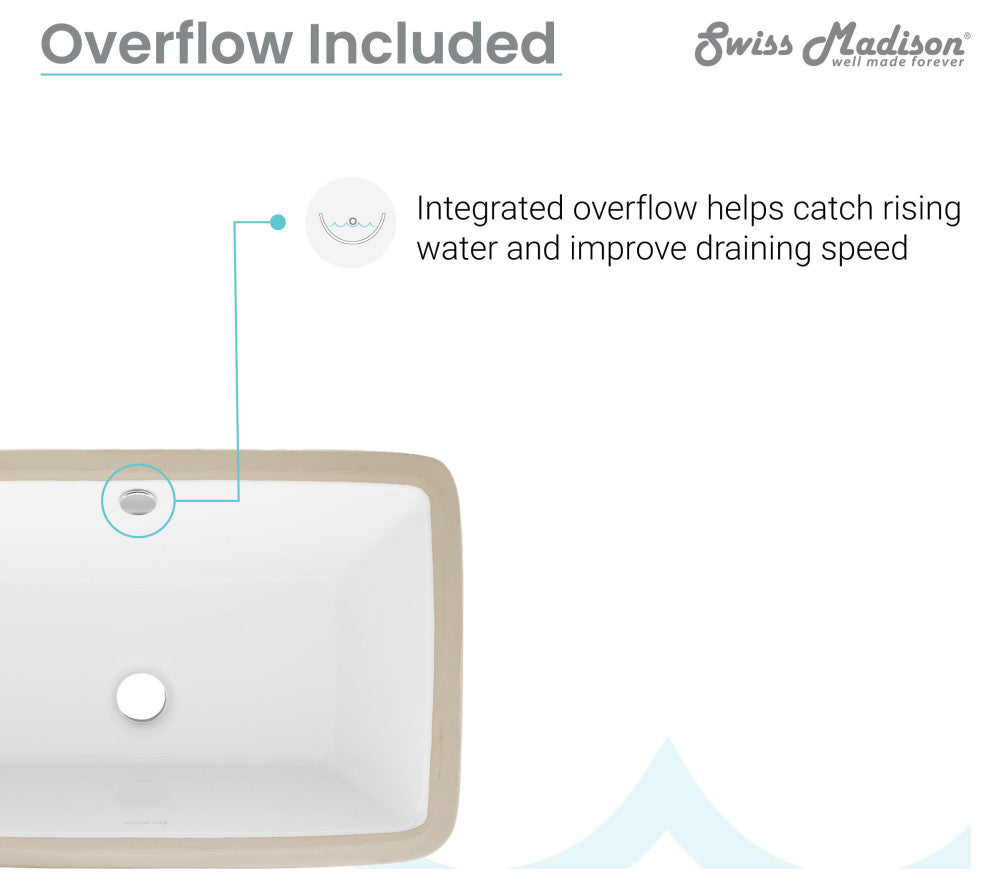 Overflow Included

Swiss Madison®
well made forever

Integrated overflow helps catch rising water and improve draining speed